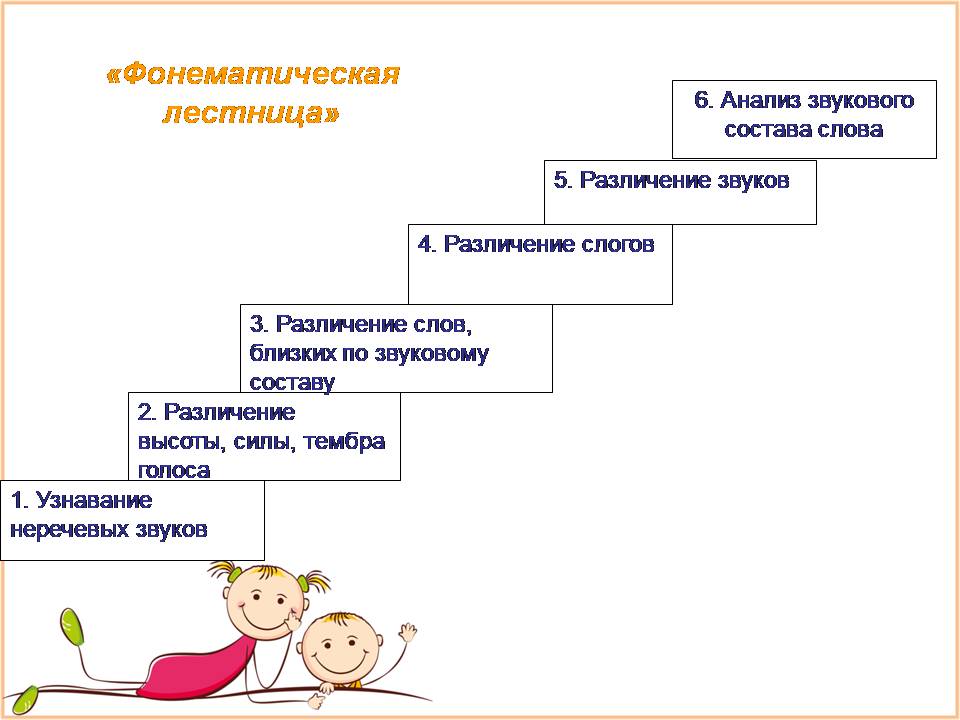 «Фонематическая лестница»

6. Анализ звукового состава слова

5. Различение звуков

4. Различение слогов

3. Различение слов, близких по звуковому составу

2. Различение высоты, силы, тембра голоса

1. Узнавание неречевых звуков